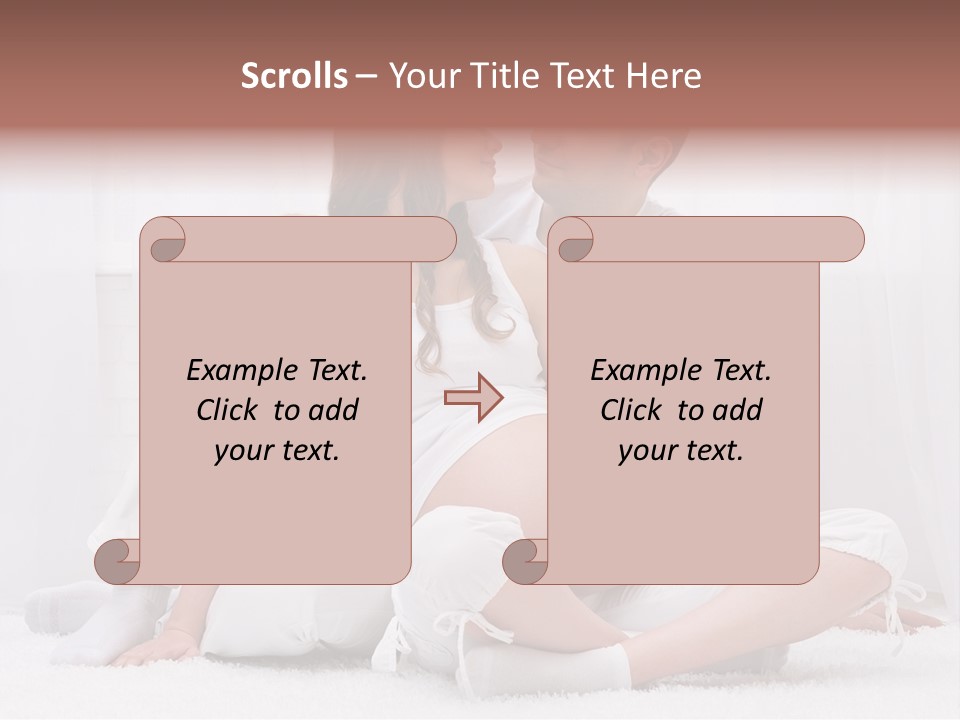 Scrolls – Your Title Text Here

Example Text. Click to add your text.

Example Text. Click to add your text.